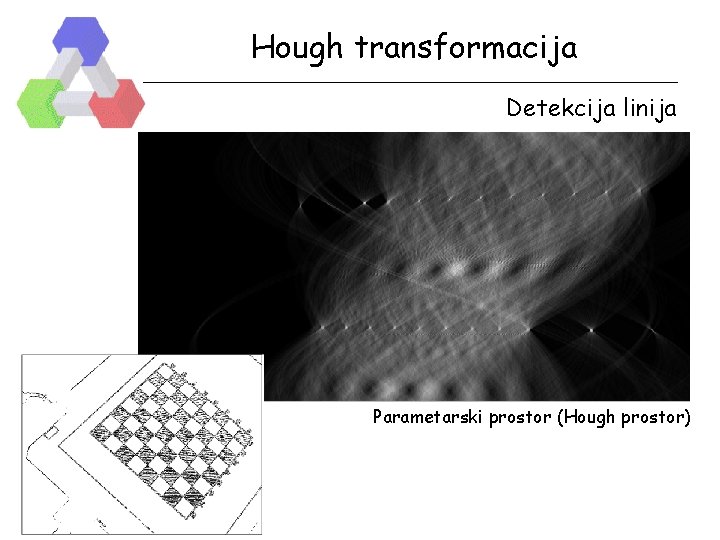 Hough transformacija

Detekcija linija

Parametarski prostor (Hough prostor)